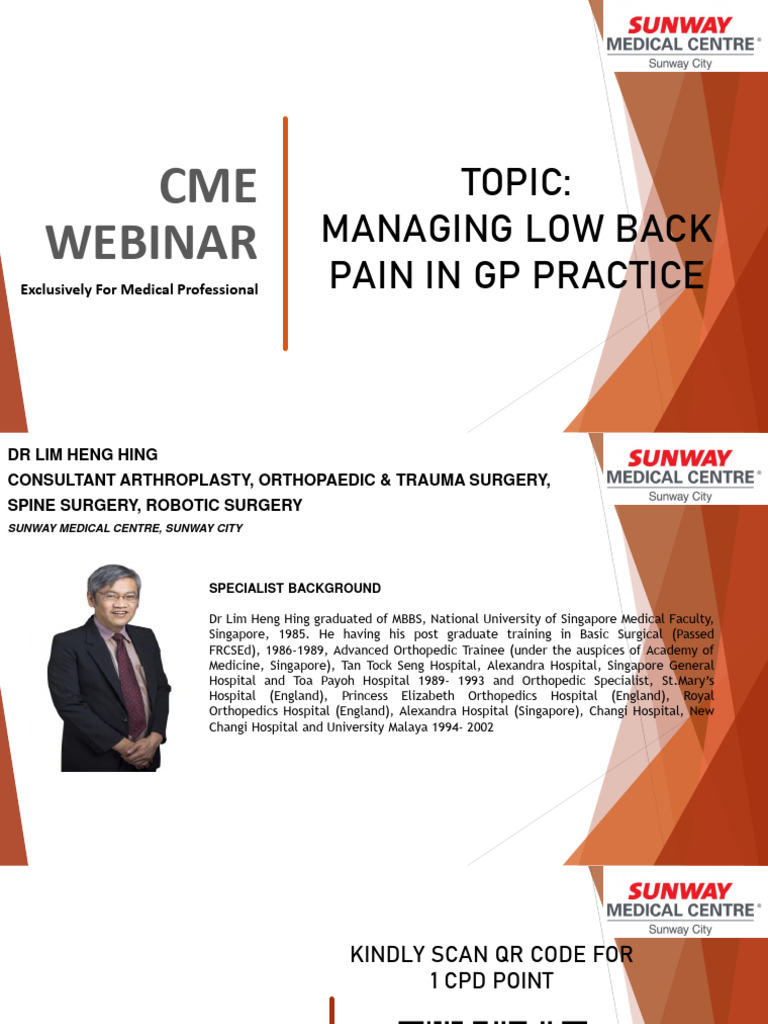 SUNWAY
MEDICAL CENTRE®
Sunway City

CME WEBINAR

Exclusively For Medical Professional

TOPIC:
MANAGING LOW BACK PAIN IN GP PRACTICE

DR LIM HENG HING
CONSULTANT ARTHROPLASTY, ORTHOPAEDIC & TRAUMA SURGERY, SPINE SURGERY, ROBOTIC SURGERY
SUNWAY MEDICAL CENTRE, SUNWAY CITY

SUNWAY
MEDICAL CENTRE®
Sunway City

SPECIALIST BACKGROUND

Dr Lim Heng Hing graduated of MBBS, National University of Singapore Medical Faculty, Singapore, 1985. He having his post graduate training in Basic Surgical (Passed FRCSEd), 1986-1989, Advanced Orthopedic Trainee (under the auspices of Academy of Medicine, Singapore), Tan Tock Seng Hospital, Alexandra Hospital, Singapore General Hospital and Toa Payoh Hospital 1989- 1993 and Orthopedic Specialist, St.Mary's Hospital (England), Princess Elizabeth Orthopedics Hospital (England), Royal Orthopedics Hospital (England), Alexandra Hospital (Singapore), Changi Hospital, New Changi Hospital and University Malaya 1994- 2002

SUNWAY
MEDICAL CENTRE®
Sunway City

KINDLY SCAN QR CODE FOR 1 CPD POINT